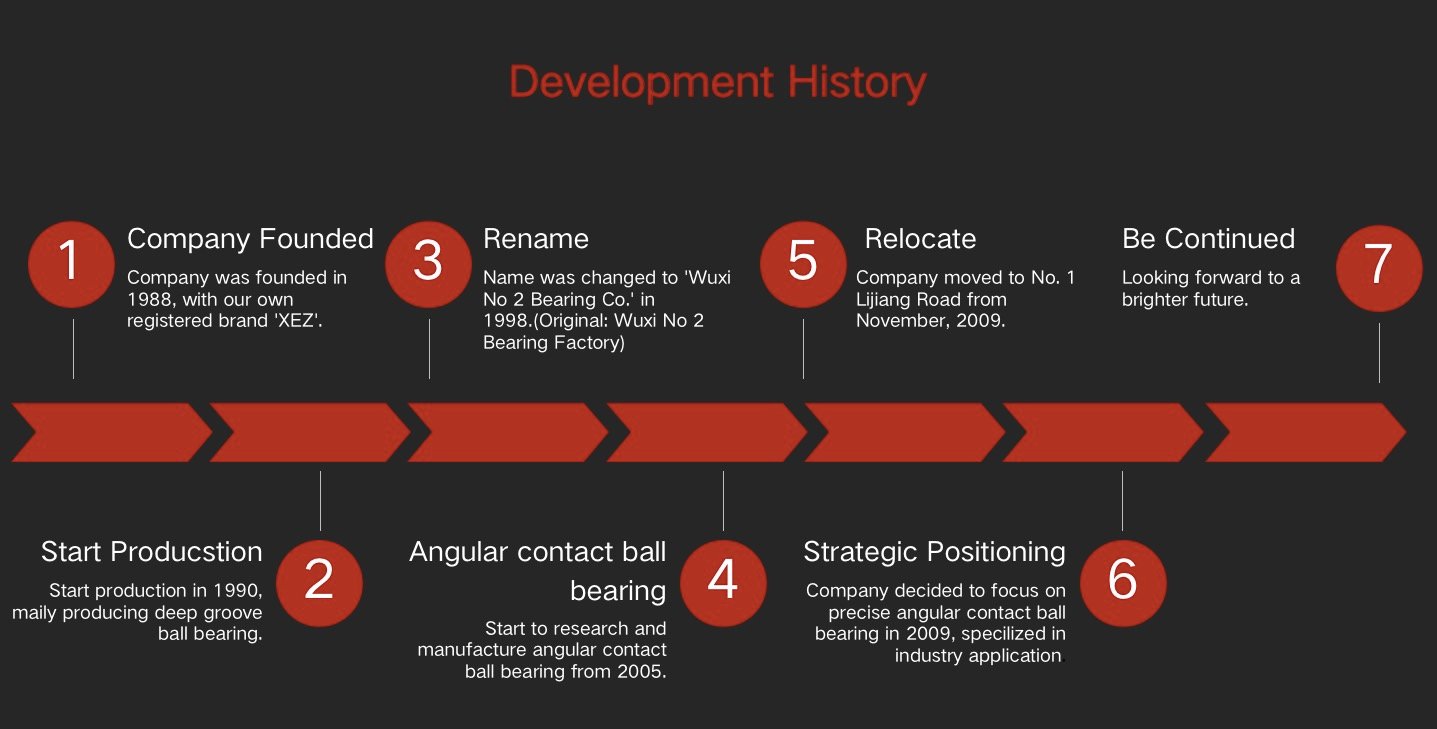 Development History

1

Company Founded

Company was founded in 1988, with our own registered brand 'XEZ'.

3

Rename

Name was changed to 'Wuxi No 2 Bearing Co.' in 1998.(Original: Wuxi No 2 Bearing Factory)

5

Relocate

Company moved to No. 1 Lijiang Road from November, 2009.

Be Continued

Looking forward to a brighter future.

7

Start Producstion

Start production in 1990, maily producing deep groove ball bearing.

2

Angular contact ball bearing

Start to research and manufacture angular contact ball bearing from 2005.

4

Strategic Positioning

Company decided to focus on precise angular contact ball bearing in 2009, specilized in industry application.

6